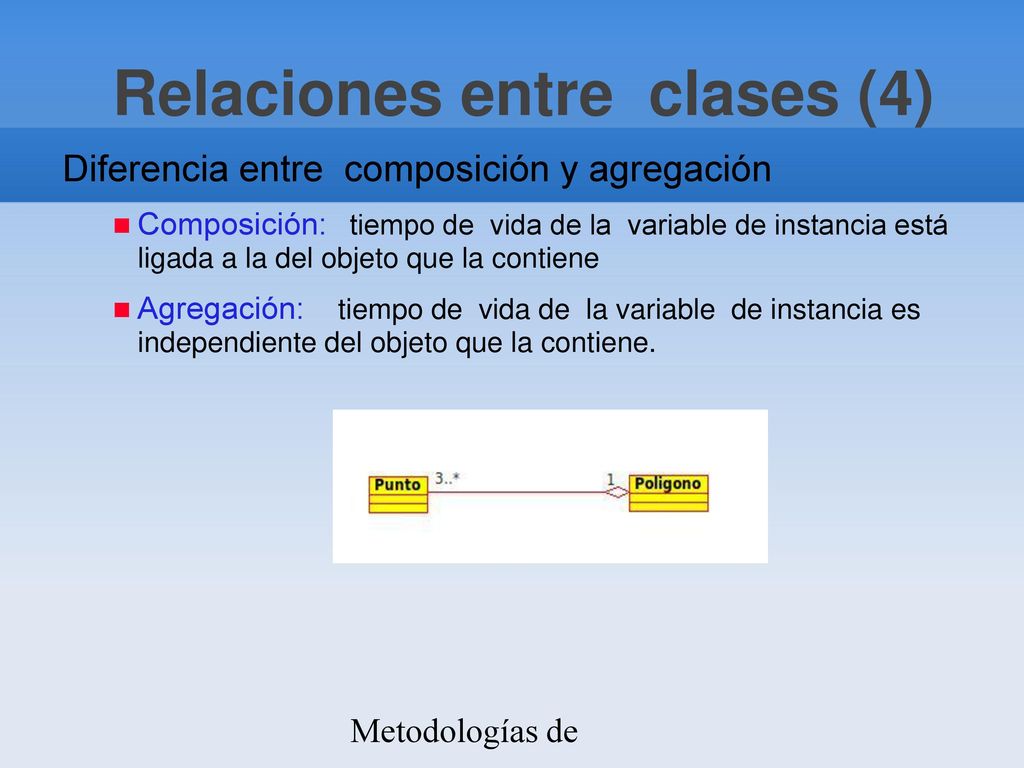 Relaciones entre clases (4)

Diferencia entre composición y agregación

Composición: tiempo de vida de la variable de instancia está ligada a la del objeto que la contiene

Agregación: tiempo de vida de la variable de instancia es independiente del objeto que la contiene.

Punto

3..*

1

Poligono

Metodologías de